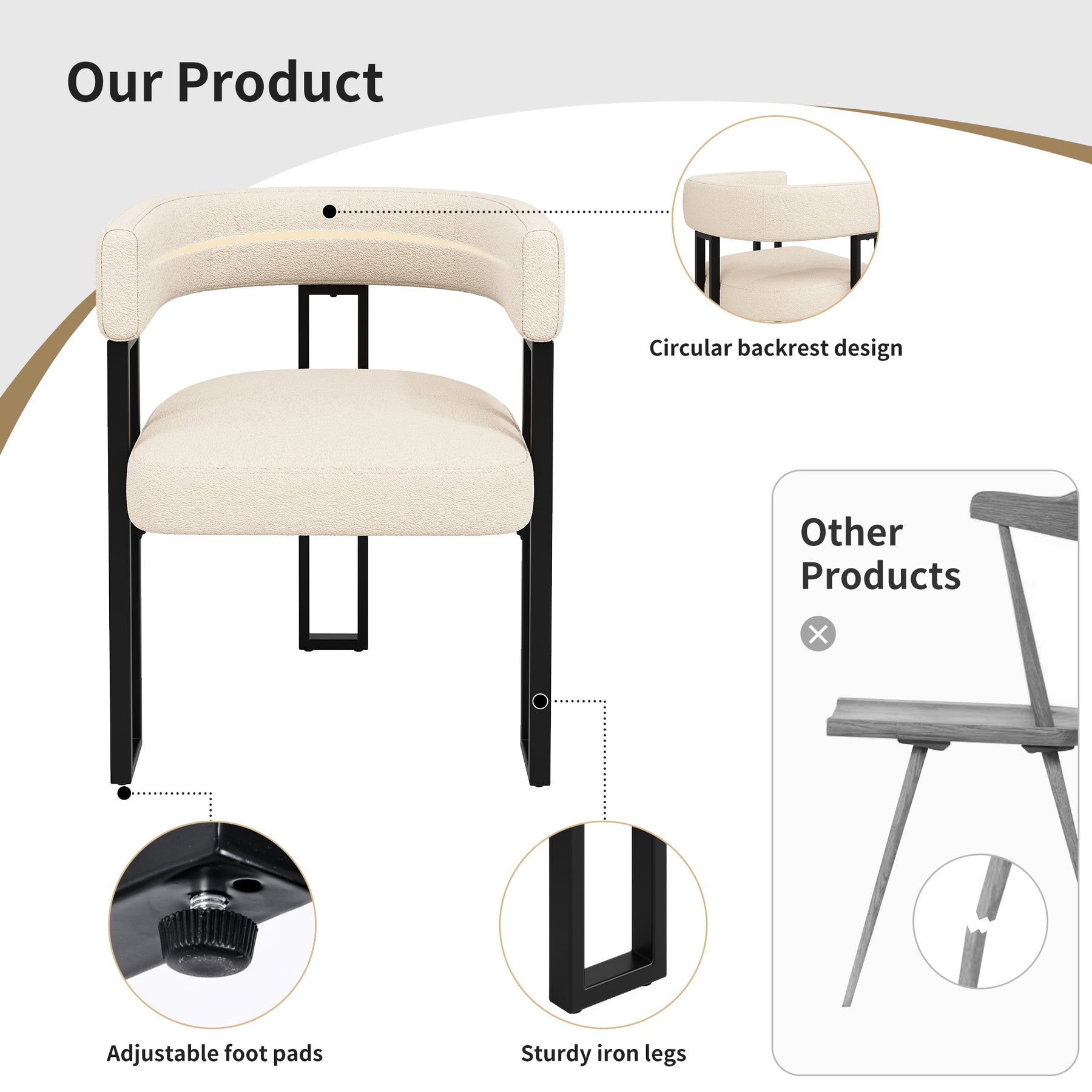 Our Product

Circular backrest design

Other Products

Adjustable foot pads

Sturdy iron legs